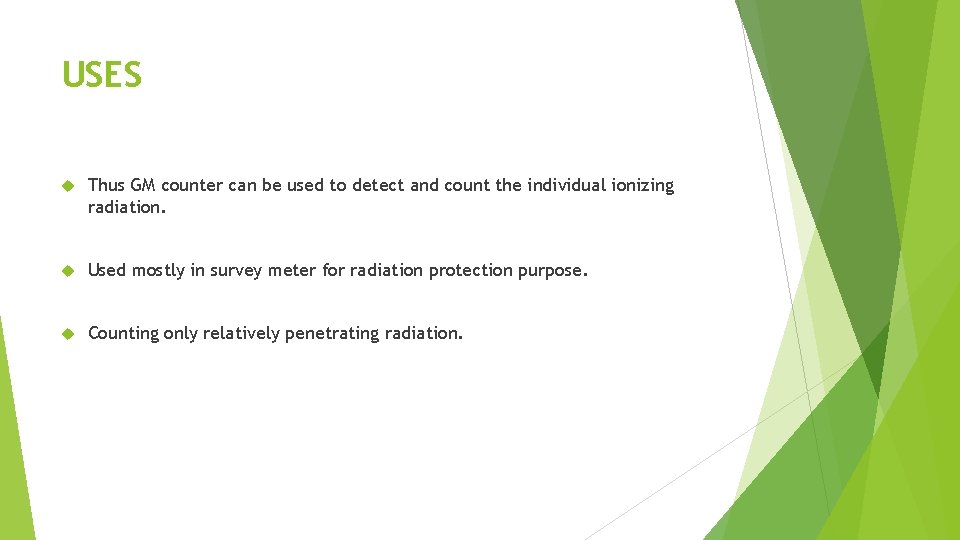 USES

Thus GM counter can be used to detect and count the individual ionizing radiation.

Used mostly in survey meter for radiation protection purpose.

Counting only relatively penetrating radiation.